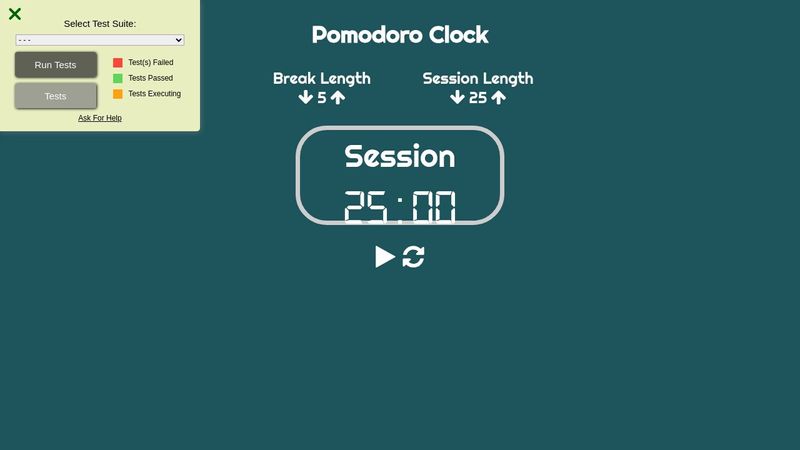 Select Test Suite:
- - -
Run Tests
Tests
Test(s) Failed
Tests Passed
Tests Executing
Ask For Help

Pomodoro Clock

Break Length
5

Session Length
25

Session
25:00